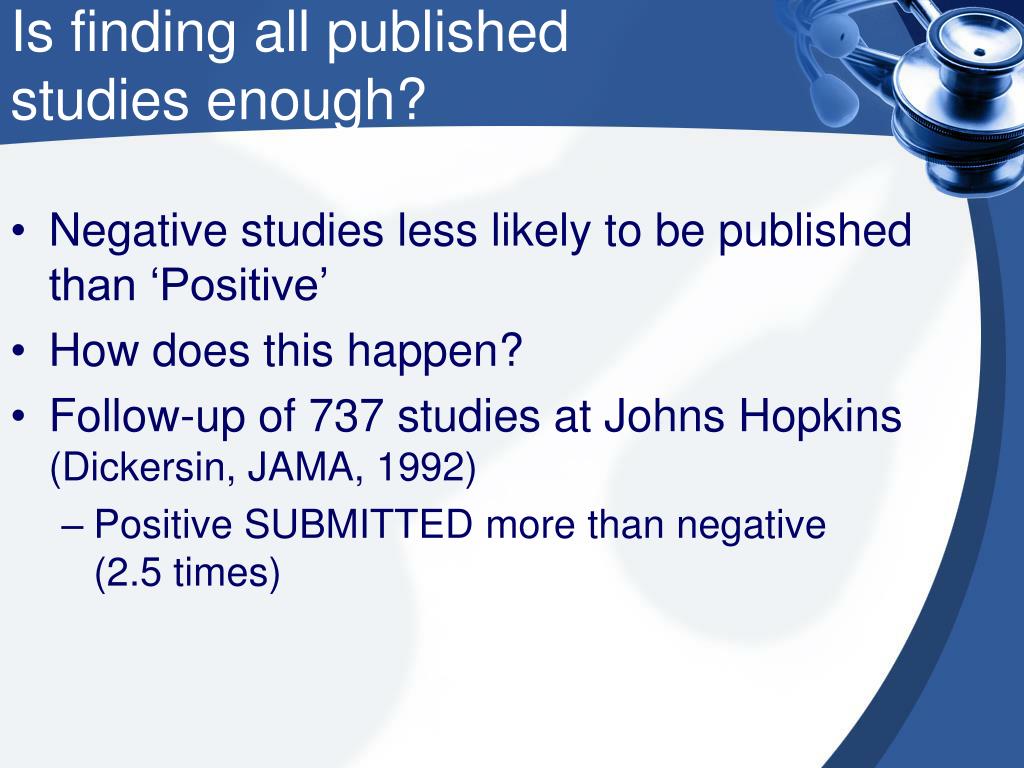 Is finding all published studies enough?

• Negative studies less likely to be published than ‘Positive’
• How does this happen?
• Follow-up of 737 studies at Johns Hopkins (Dickersin, JAMA, 1992)
– Positive SUBMITTED more than negative (2.5 times)